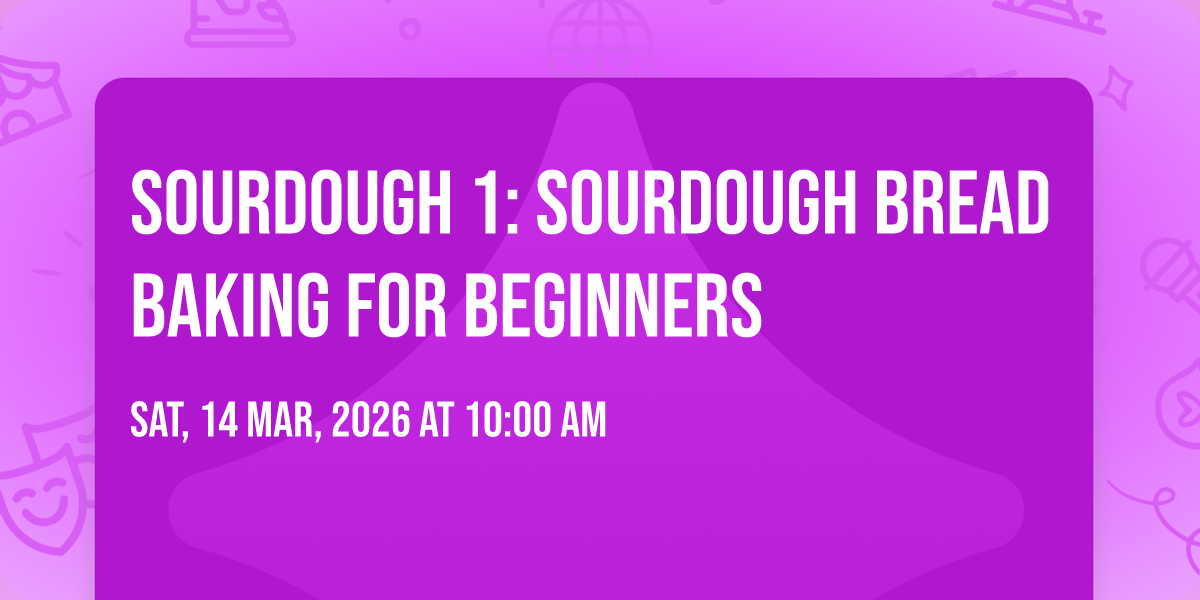 SOURDOUGH 1: SOURDOUGH BREAD BAKING FOR BEGINNERS

SAT, 14 MAR, 2026 AT 10:00 AM